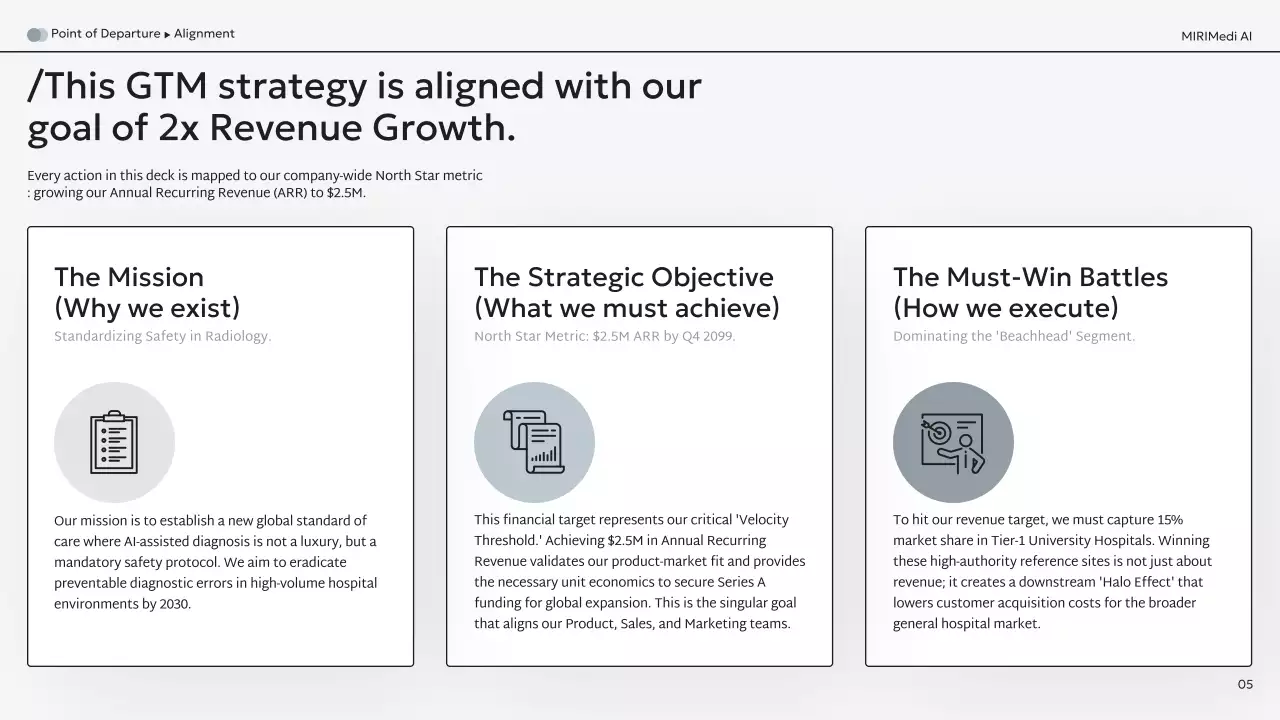 Point of Departure ▸ Alignment

MIRIMedi AI

/This GTM strategy is aligned with our goal of 2x Revenue Growth.

Every action in this deck is mapped to our company-wide North Star metric : growing our Annual Recurring Revenue (ARR) to $2.5M.

The Mission (Why we exist)
Standardizing Safety in Radiology.

Our mission is to establish a new global standard of care where AI-assisted diagnosis is not a luxury, but a mandatory safety protocol. We aim to eradicate preventable diagnostic errors in high-volume hospital environments by 2030.

The Strategic Objective (What we must achieve)
North Star Metric: $2.5M ARR by Q4 2099.

This financial target represents our critical 'Velocity Threshold.' Achieving $2.5M in Annual Recurring Revenue validates our product-market fit and provides the necessary unit economics to secure Series A funding for global expansion. This is the singular goal that aligns our Product, Sales, and Marketing teams.

The Must-Win Battles (How we execute)
Dominating the 'Beachhead' Segment.

To hit our revenue target, we must capture 15% market share in Tier-1 University Hospitals. Winning these high-authority reference sites is not just about revenue; it creates a downstream 'Halo Effect' that lowers customer acquisition costs for the broader general hospital market.

05